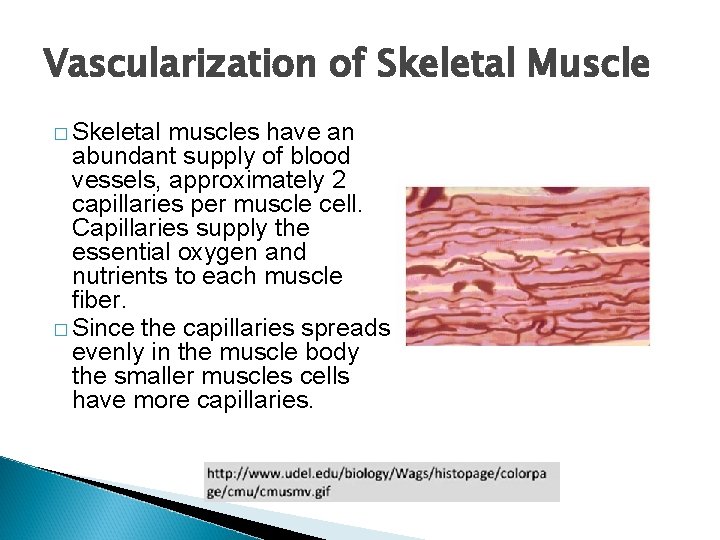 Vascularization of Skeletal Muscle

□ Skeletal muscles have an abundant supply of blood vessels, approximately 2 capillaries per muscle cell. Capillaries supply the essential oxygen and nutrients to each muscle fiber.

□ Since the capillaries spreads evenly in the muscle body the smaller muscles cells have more capillaries.

http://www.udel.edu/biology/Wags/histopage/colorpage/cmu/cmusmv.gif